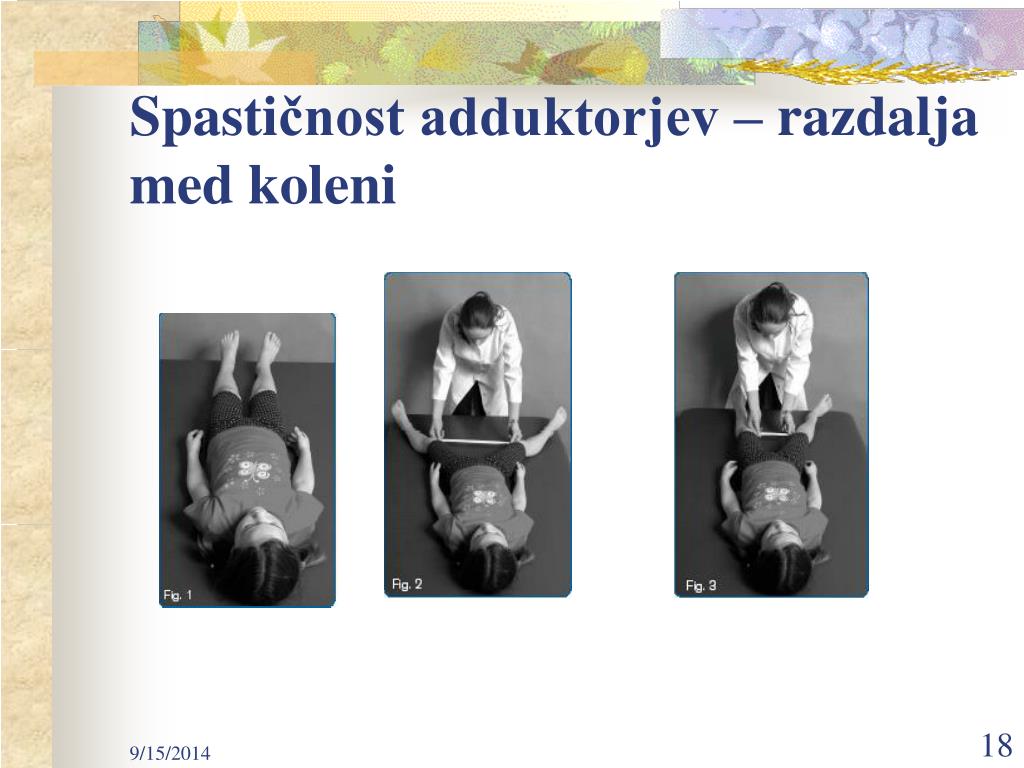 Spastičnost adduktorjev – razdalja med koleni

Fig. 1

Fig. 2

Fig. 3

9/15/2014

18